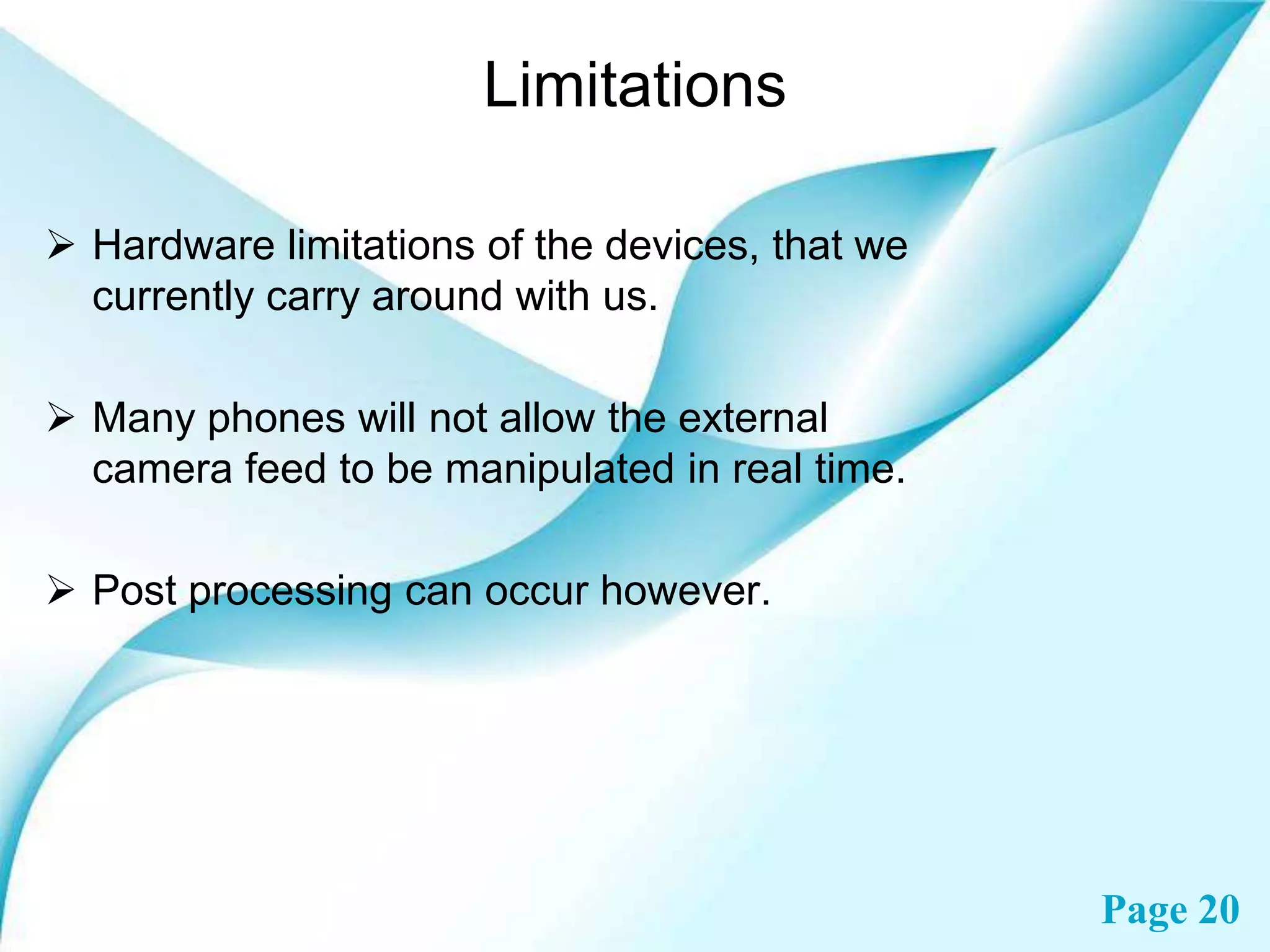 Limitations

➢ Hardware limitations of the devices, that we currently carry around with us.

➢ Many phones will not allow the external camera feed to be manipulated in real time.

➢ Post processing can occur however.

Page 20